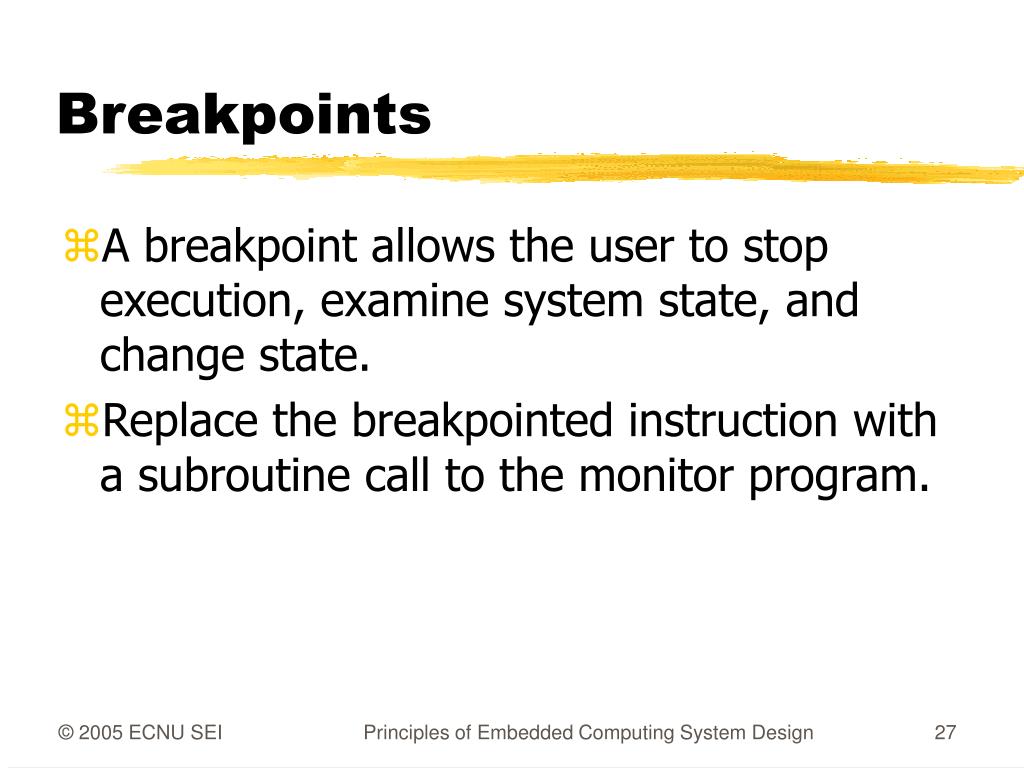 Breakpoints

⌘A breakpoint allows the user to stop execution, examine system state, and change state.

⌘Replace the breakpointed instruction with a subroutine call to the monitor program.

© 2005 ECNU SEI

Principles of Embedded Computing System Design

27